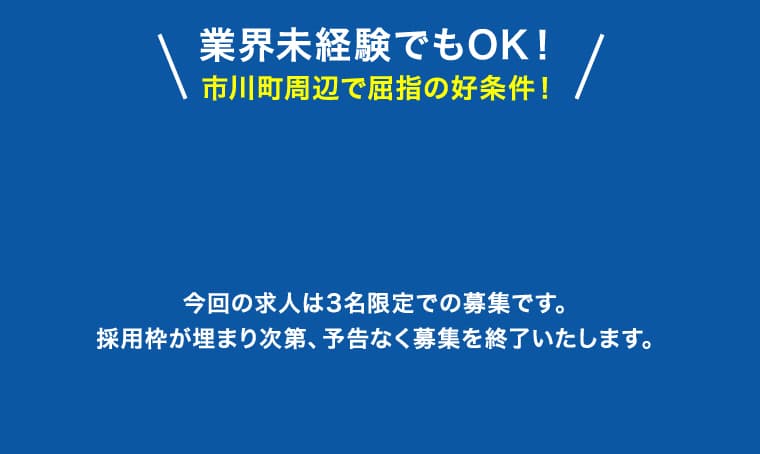 業界未経験でもOK！
市川町周辺で屈指の好条件！

今回の求人は3名限定での募集です。
採用枠が埋まり次第、予告なく募集を終了いたします。